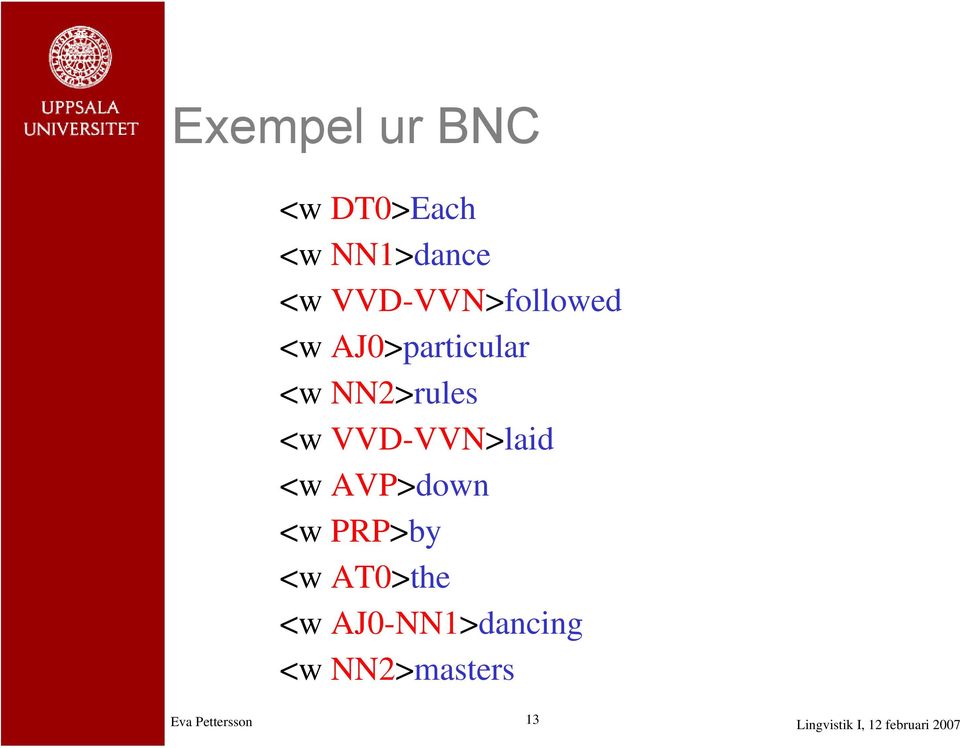 UPPSALA UNIVERSITET

Exempel ur BNC

<w DT0>Each
<w NN1>dance
<w VVD-VVN>followed
<w AJ0>particular
<w NN2>rules
<w VVD-VVN>laid
<w AVP>down
<w PRP>by
<w AT0>the
<w AJ0-NN1>dancing
<w NN2>masters

Eva Pettersson

13

Lingvistik I, 12 februari 2007